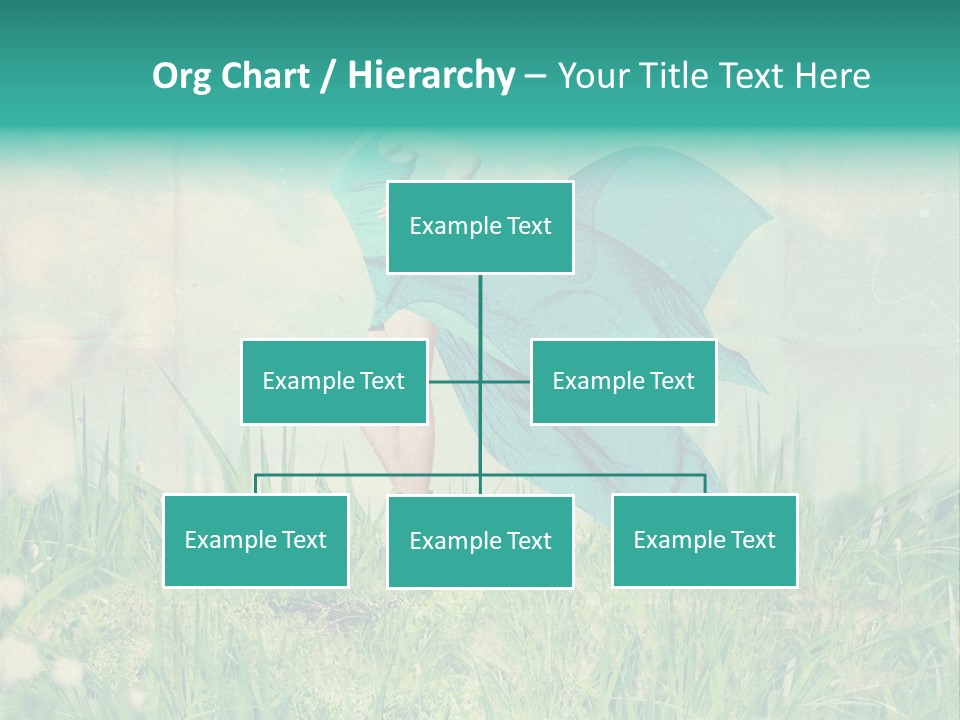 Org Chart / Hierarchy – Your Title Text Here

Example Text

Example Text

Example Text

Example Text

Example Text

Example Text